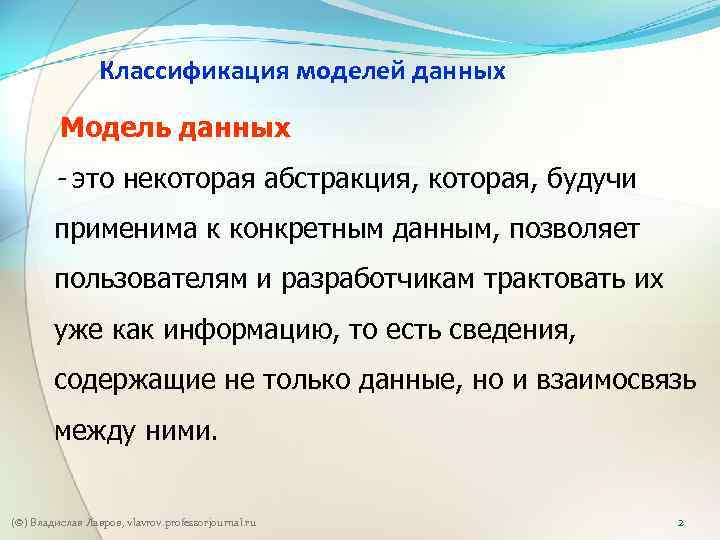 Классификация моделей данных

Модель данных

- это некоторая абстракция, которая, будучи применима к конкретным данным, позволяет пользователям и разработчикам трактовать их уже как информацию, то есть сведения, содержащие не только данные, но и взаимосвязь между ними.

(©) Владислав Лавров, vlavrov.professorjournal.ru

2